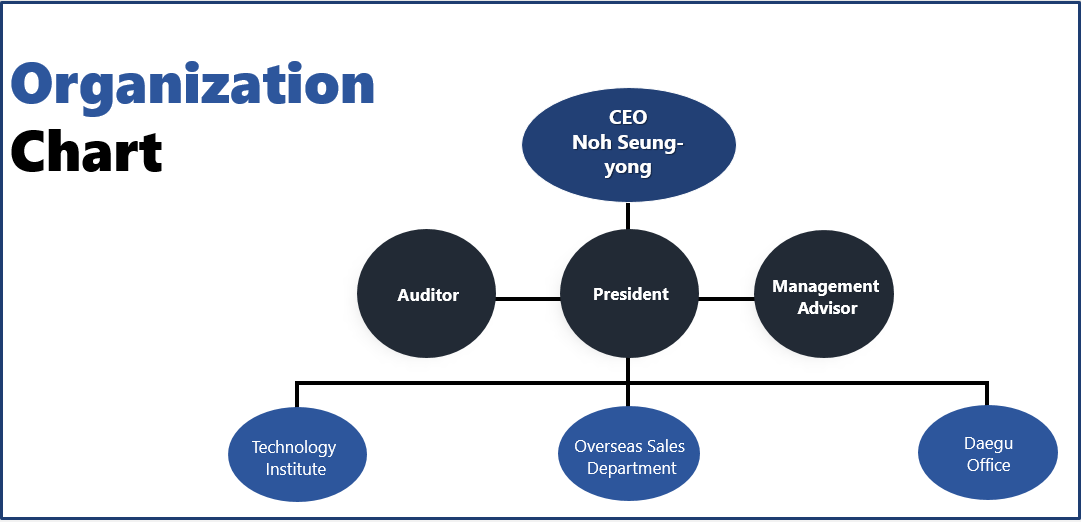 Organization Chart

CEO
Noh Seung-yong

Auditor

President

Management Advisor

Technology Institute

Overseas Sales Department

Daegu Office